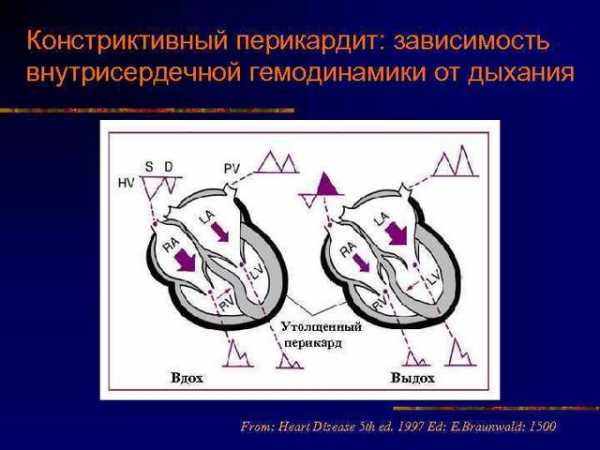 Констриктивный перикардит: зависимость внутрисердечной гемодинамики от дыхания

S D
HV
PV
LA
RA
LV
RV
LA
RA
LV
RV
Утолщенный перикард
Вдох
Выдох

From: Heart Disease 5th ed. 1997 Ed: E.Braunwald: 1500